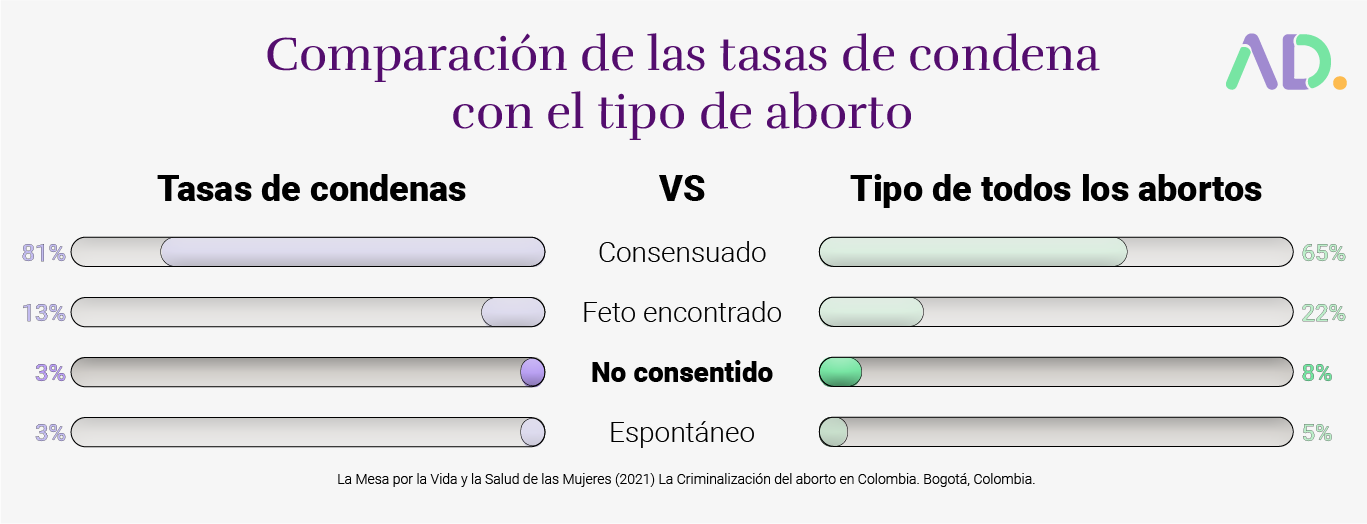 Comparación de las tasas de condena con el tipo de aborto

AD.

Tasas de condenas

VS

Tipo de todos los abortos

81%
Consensuado
65%

13%
Feto encontrado
22%

3%
No consentido
8%

3%
Espontáneo
5%

La Mesa por la Vida y la Salud de las Mujeres (2021) La Criminalización del aborto en Colombia. Bogotá, Colombia.